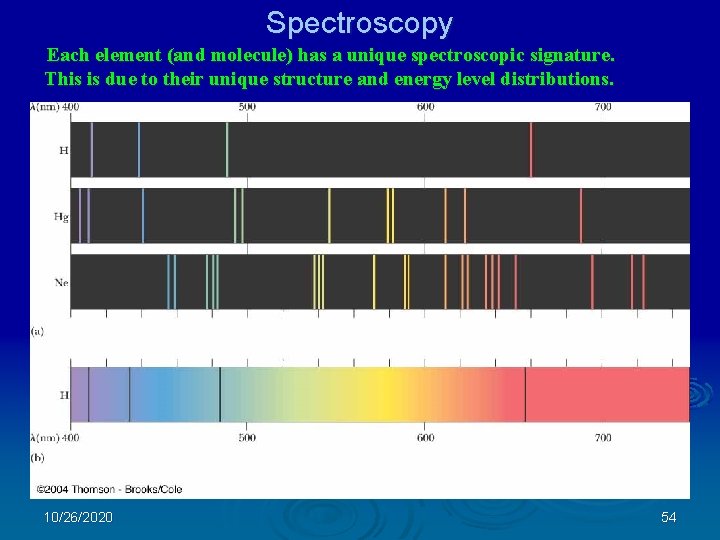 Spectroscopy

Each element (and molecule) has a unique spectroscopic signature. This is due to their unique structure and energy level distributions.

λ(nm) 400 500 600 700

H

Hg

Ne

(a)

H

λ(nm) 400 500 600 700

(b)

©2004 Thomson - Brooks/Cole

10/26/2020

54